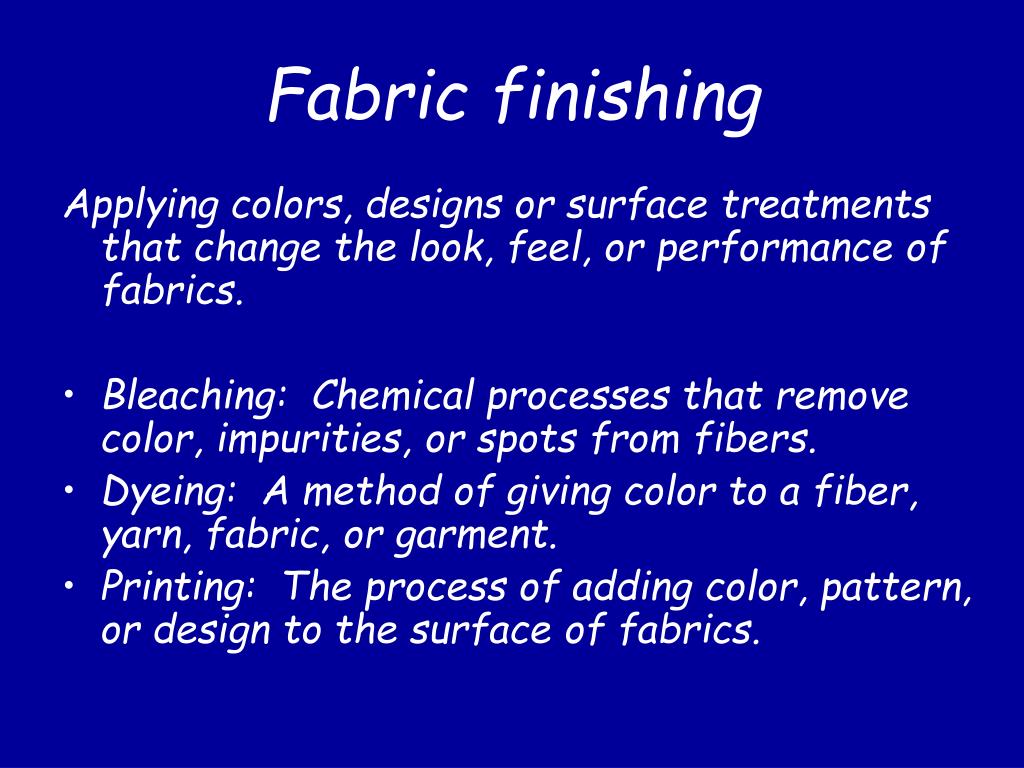 Fabric finishing

Applying colors, designs or surface treatments that change the look, feel, or performance of fabrics.

• Bleaching:  Chemical processes that remove color, impurities, or spots from fibers.
• Dyeing:  A method of giving color to a fiber, yarn, fabric, or garment.
• Printing:  The process of adding color, pattern, or design to the surface of fabrics.